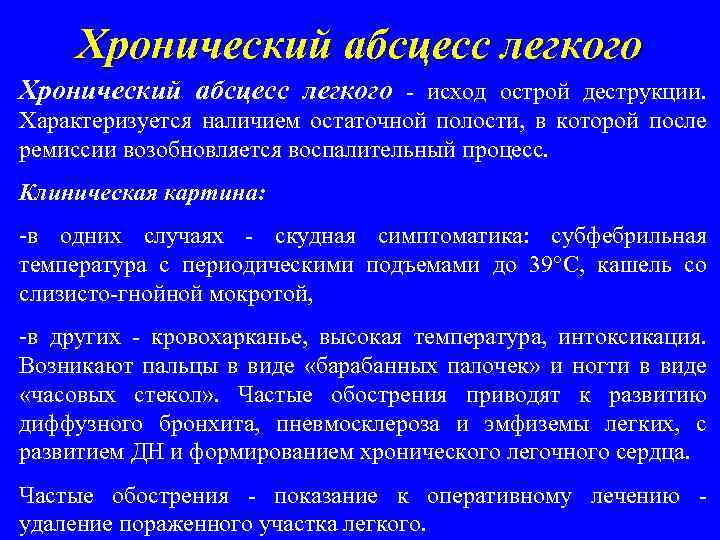 Хронический абсцесс легкого

Хронический абсцесс легкого - исход острой деструкции. Характеризуется наличием остаточной полости, в которой после ремиссии возобновляется воспалительный процесс.

Клиническая картина:

-в одних случаях - скудная симптоматика: субфебрильная температура с периодическими подъемами до 39°С, кашель со слизисто-гнойной мокротой,

-в других - кровохарканье, высокая температура, интоксикация. Возникают пальцы в виде «барабанных палочек» и ногти в виде «часовых стекол». Частые обострения приводят к развитию диффузного бронхита, пневмосклероза и эмфиземы легких, с развитием ДН и формированием хронического легочного сердца.

Частые обострения - показание к оперативному лечению - удаление пораженного участка легкого.